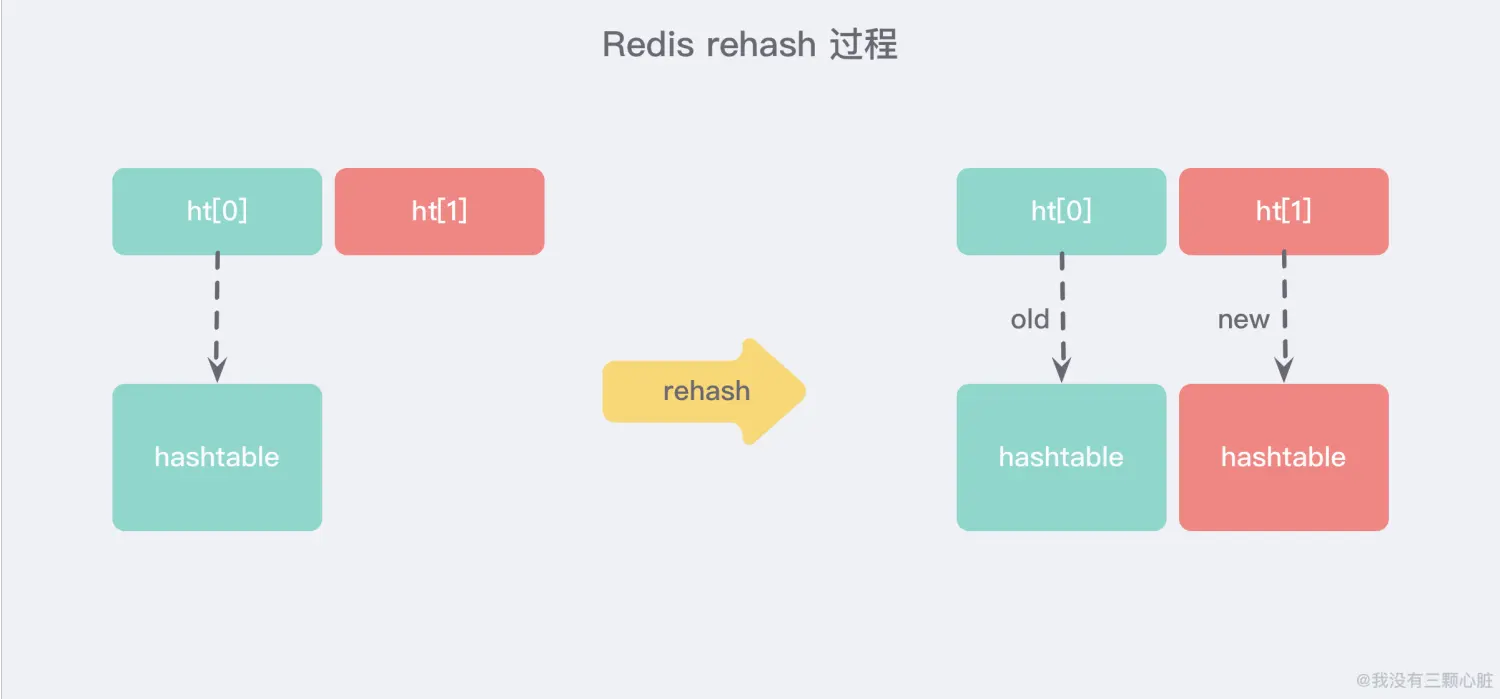 Redis rehash 过程

ht[0]

ht[1]

hashtable

rehash

ht[0]

ht[1]

old

new

hashtable

hashtable

@我没有三颗心脏